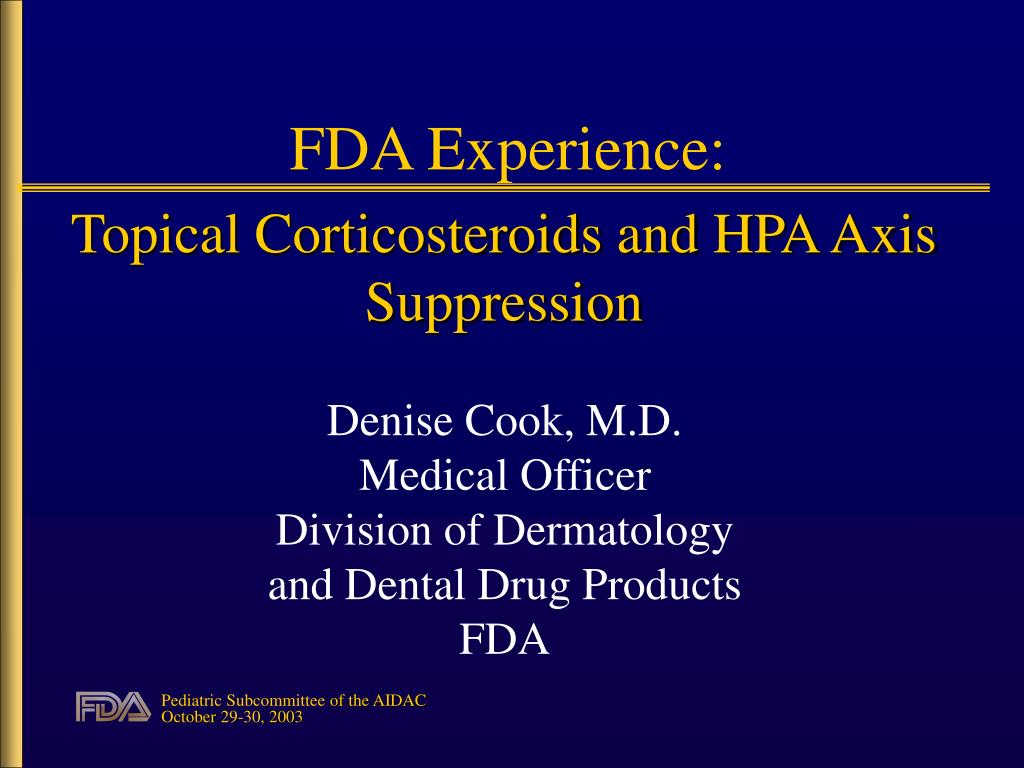 FDA Experience:

Topical Corticosteroids and HPA Axis Suppression

Denise Cook, M.D.
Medical Officer
Division of Dermatology and Dental Drug Products
FDA

FDA

Pediatric Subcommittee of the AIDAC
October 29-30, 2003